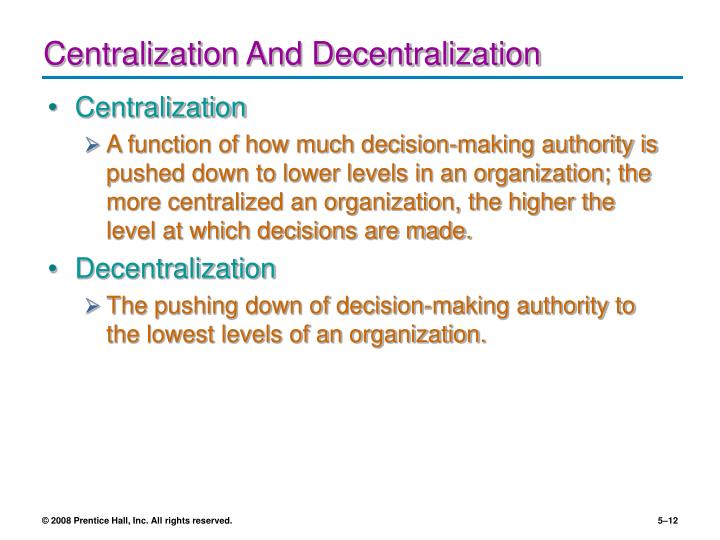 Centralization And Decentralization

• Centralization

➢ A function of how much decision-making authority is pushed down to lower levels in an organization; the more centralized an organization, the higher the level at which decisions are made.

• Decentralization

➢ The pushing down of decision-making authority to the lowest levels of an organization.

© 2008 Prentice Hall, Inc. All rights reserved.

5–12